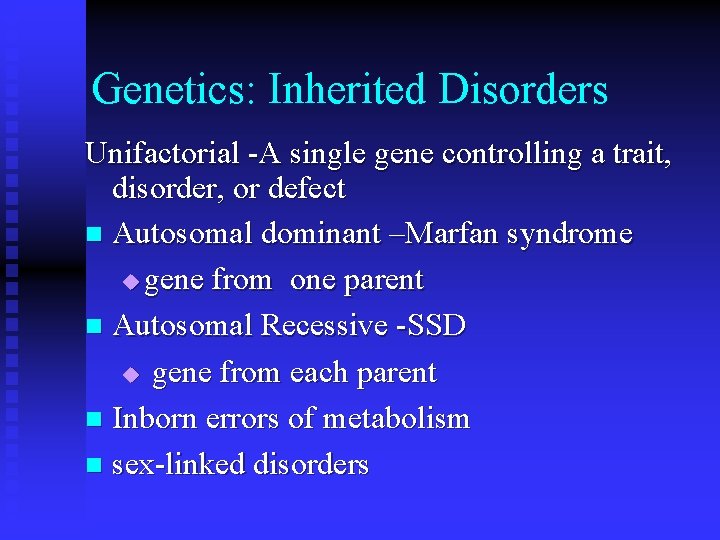 Genetics: Inherited Disorders

Unifactorial -A single gene controlling a trait, disorder, or defect

- Autosomal dominant –Marfan syndrome
  - gene from one parent
- Autosomal Recessive -SSD
  - gene from each parent
- Inborn errors of metabolism
- sex-linked disorders